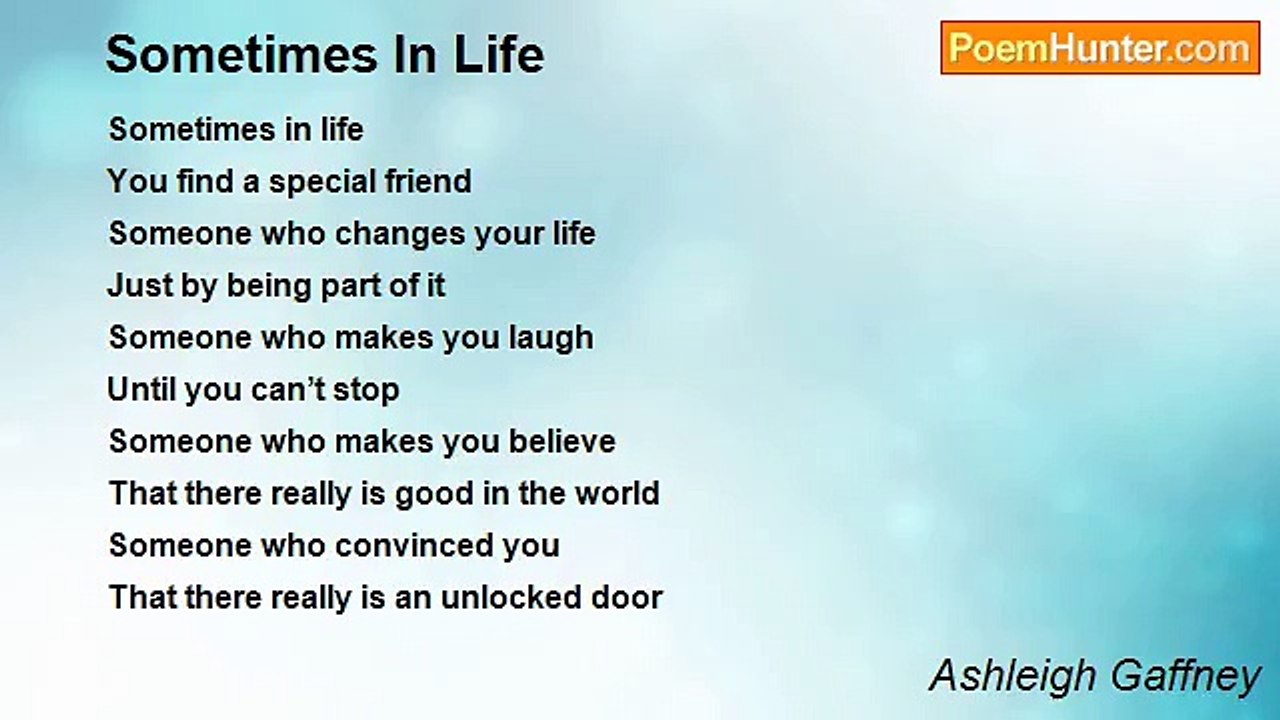 Sometimes In Life

PoemHunter.com

Sometimes in life
You find a special friend
Someone who changes your life
Just by being part of it
Someone who makes you laugh
Until you can’t stop
Someone who makes you believe
That there really is good in the world
Someone who convinced you
That there really is an unlocked door

Ashleigh Gaffney